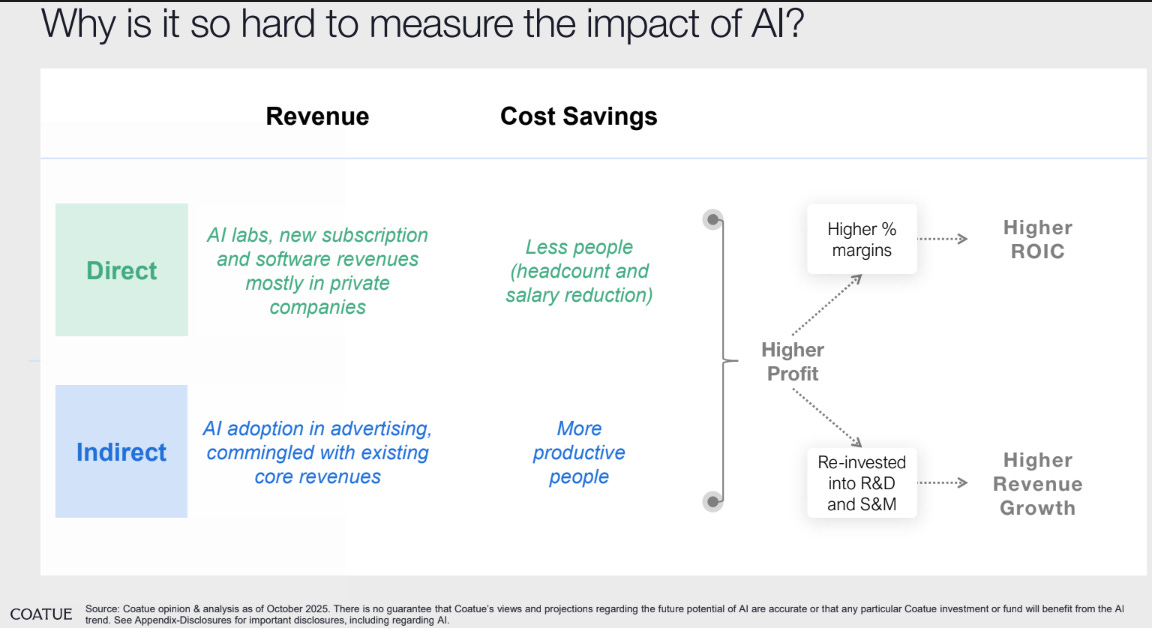 Why is it so hard to measure the impact of AI?

| | Revenue | Cost Savings |
|---|---|---|
| Direct | AI labs, new subscription and software revenues mostly in private companies | Less people (headcount and salary reduction) |
| Indirect | AI adoption in advertising, commingled with existing core revenues | More productive people |

Higher Profit

Higher % margins

Higher ROIC

Re-invested into R&D and S&M

Higher Revenue Growth

COATUE

Source: Coatue opinion & analysis as of October 2025. There is no guarantee that Coatue's views and projections regarding the future potential of AI are accurate or that any particular Coatue investment or fund will benefit from the AI trend. See Appendix-Disclosures for important disclosures, including regarding AI.